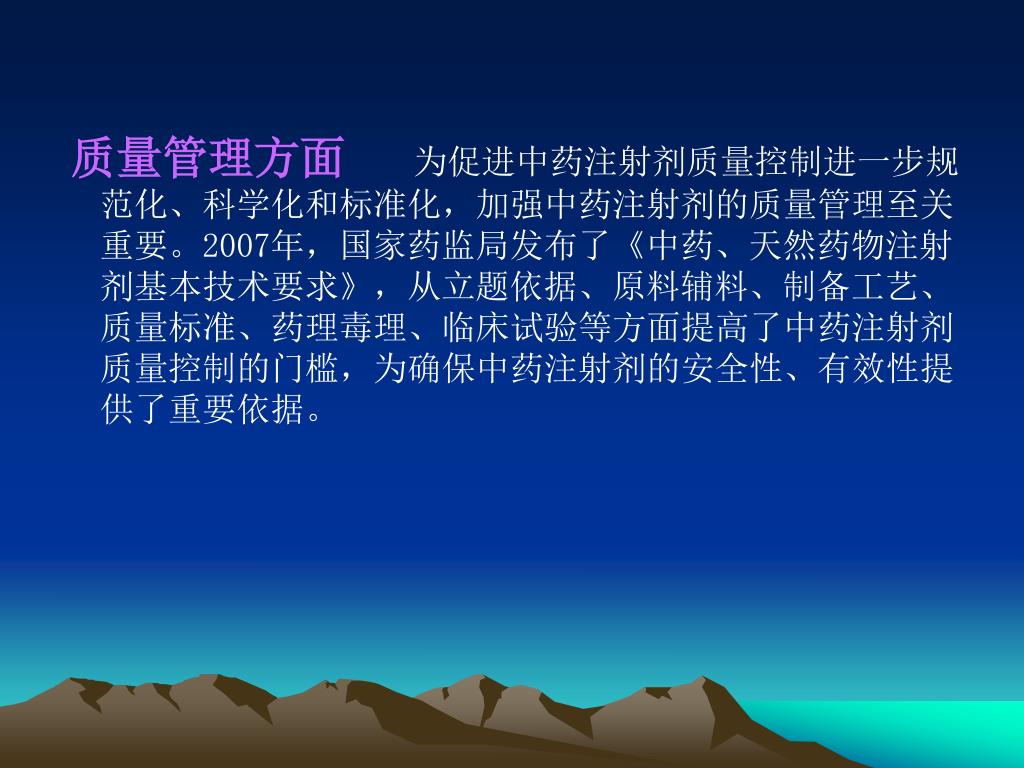 质量管理方面　　为促进中药注射剂质量控制进一步规范化、科学化和标准化，加强中药注射剂的质量管理至关重要。2007年，国家药监局发布了《中药、天然药物注射剂基本技术要求》，从立题依据、原料辅料、制备工艺、质量标准、药理毒理、临床试验等方面提高了中药注射剂质量控制的门槛，为确保中药注射剂的安全性、有效性提供了重要依据。